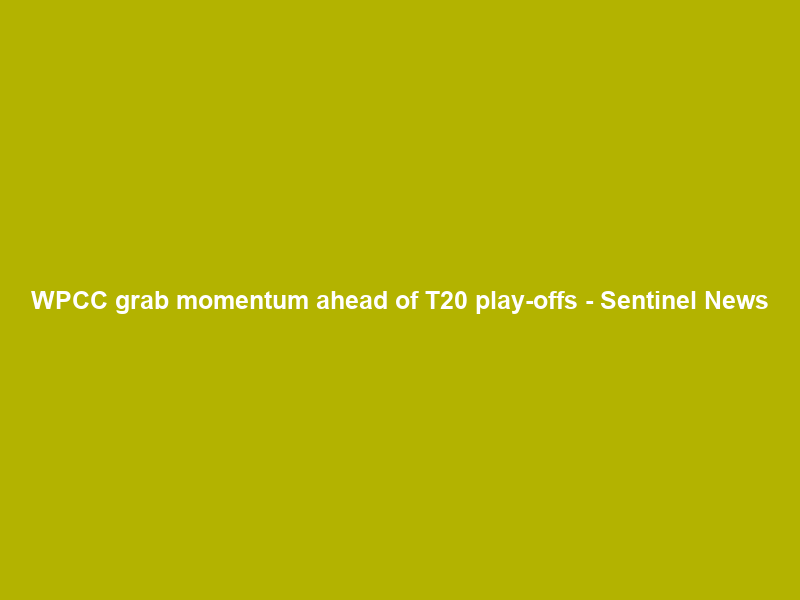 WPCC grab momentum ahead of T20 play-offs - Sentinel News